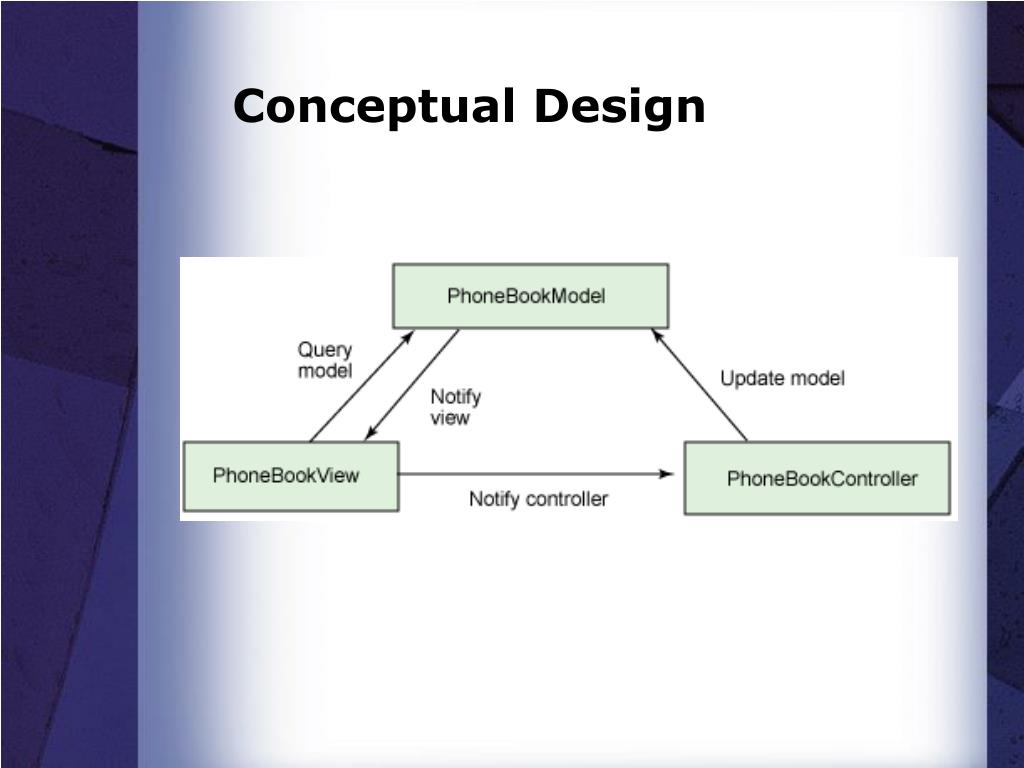 Conceptual Design

PhoneBookModel

Query model

Notify view

Update model

PhoneBookView

Notify controller

PhoneBookController